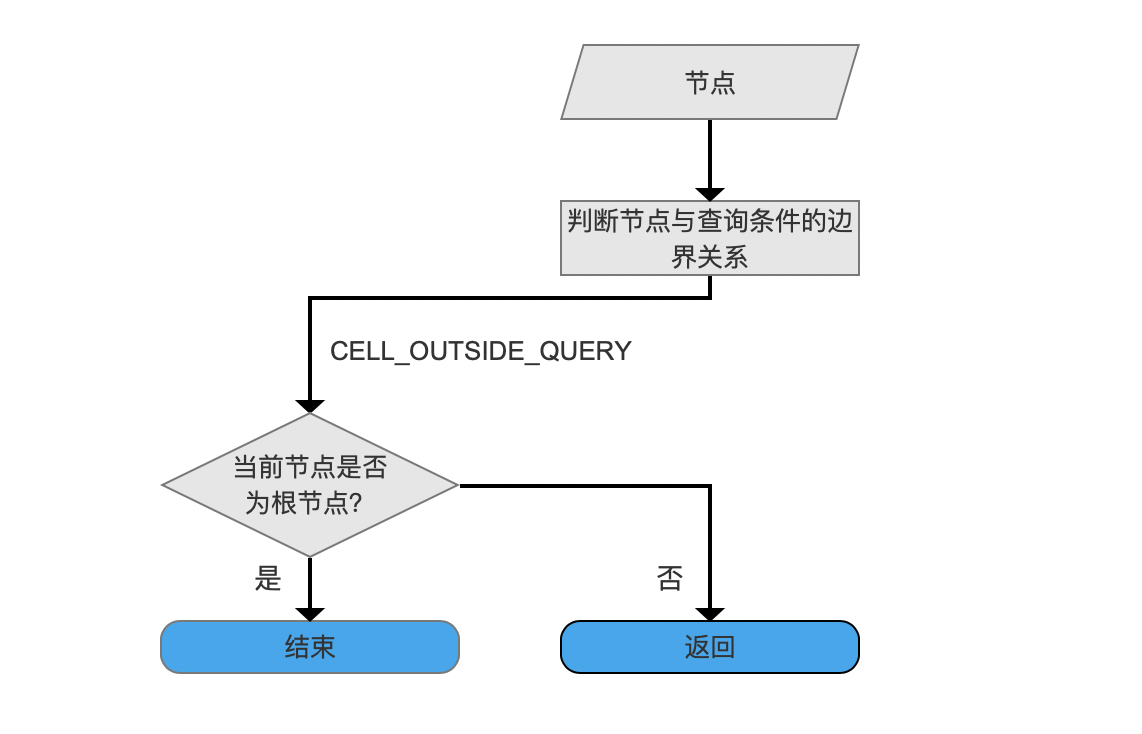 节点

判断节点与查询条件的边界关系

CELL_OUTSIDE_QUERY

当前节点是否为根节点?

是

否

结束

返回